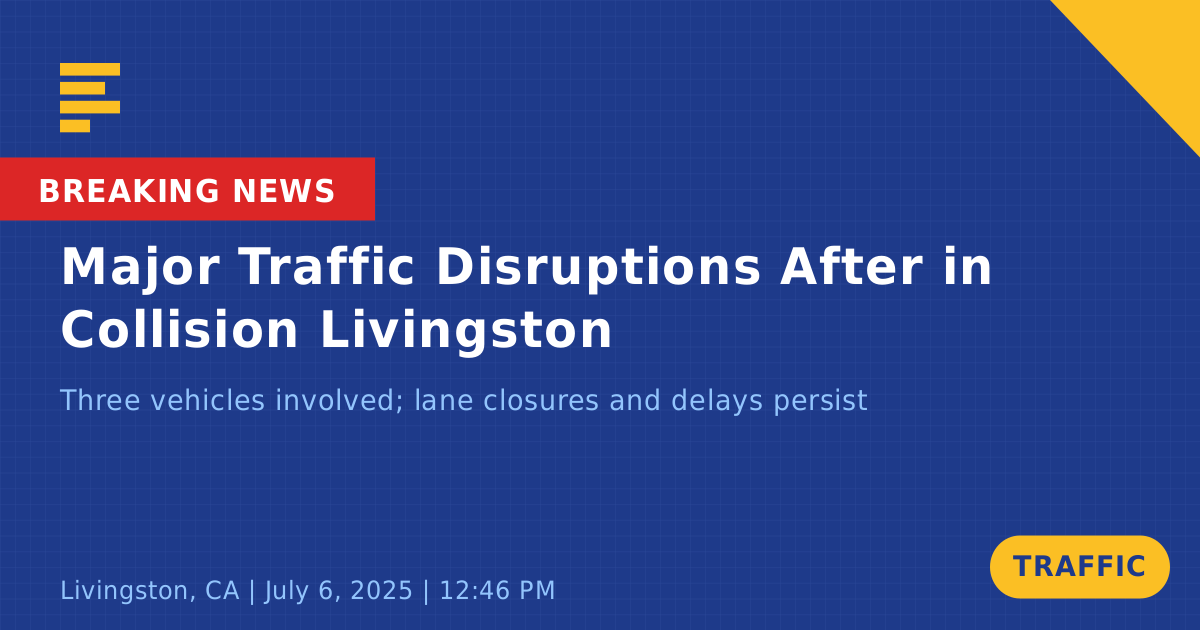 BREAKING NEWS

Major Traffic Disruptions After in Collision Livingston

Three vehicles involved; lane closures and delays persist

Livingston, CA | July 6, 2025 | 12:46 PM

TRAFFIC